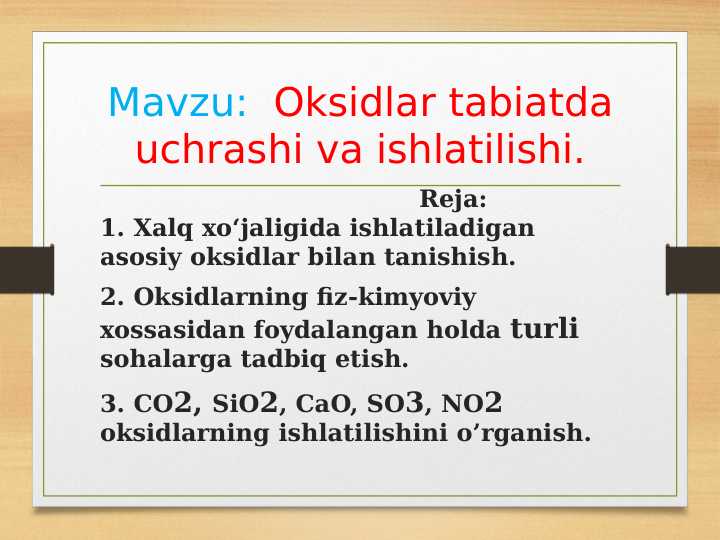 Mavzu: Oksidlar tabiatda uchrashi va ishlatilishi.

Reja:

1. Xalq xo‘jaligida ishlatiladigan asosiy oksidlar bilan tanishish.

2. Oksidlarning fiz-kimyoviy xossasidan foydalangan holda turli sohalarga tadbiq etish.

3. CO2, SiO2, CaO, SO3, NO2 oksidlarning ishlatilishini o’rganish.